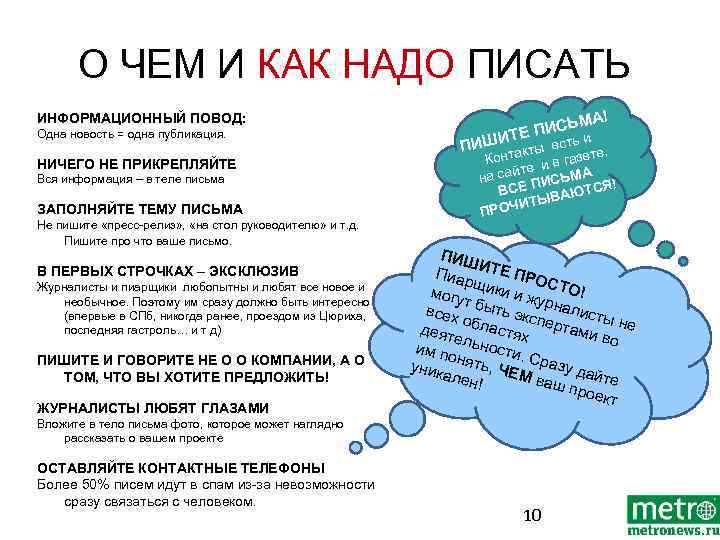 О ЧЕМ И КАК НАДО ПИСАТЬ

ИНФОРМАЦИОННЫЙ ПОВОД:
Одна новость = одна публикация.

НИЧЕГО НЕ ПРИКРЕПЛЯЙТЕ
Вся информация – в теле письма

ЗАПОЛНЯЙТЕ ТЕМУ ПИСЬМА
Не пишите «пресс-релиз», «на стол руководителю» и т.д. Пишите про что ваше письмо.

В ПЕРВЫХ СТРОЧКАХ – ЭКСКЛЮЗИВ
Журналисты и пиарщики любопытны и любят все новое и необычное. Поэтому им сразу должно быть интересно (впервые в СПб, никогда ранее, проездом из Цюриха, последняя гастроль… и т д)

ПИШИТЕ И ГОВОРИТЕ НЕ О О КОМПАНИИ, А О ТОМ, ЧТО ВЫ ХОТИТЕ ПРЕДЛОЖИТЬ!

ЖУРНАЛИСТЫ ЛЮБЯТ ГЛАЗАМИ
Вложите в тело письма фото, которое может наглядно рассказать о вашем проекте

ОСТАВЛЯЙТЕ КОНТАКТНЫЕ ТЕЛЕФОНЫ
Более 50% писем идут в спам из-за невозможности сразу связаться с человеком.

ПИШИТЕ ПИСЬМА! Контакты есть и на сайте и в газете. ВСЕ ПИСЬМА ПРОЧИТЫВАЮТСЯ!

ПИШИТЕ ПРОСТО! Пиарщики и журналисты не могут быть экспертами во всех областях деятельности. Сразу дайте им понять, ЧЕМ ваш проект уникален!

10

metro
metronews.ru